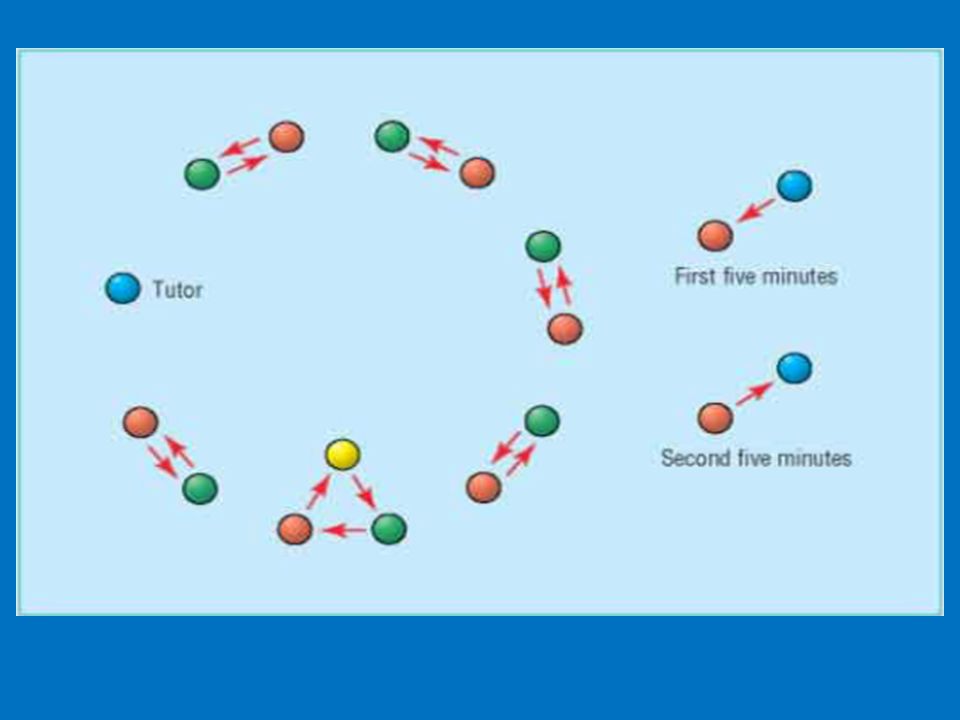 Tutor

First five minutes

Second five minutes